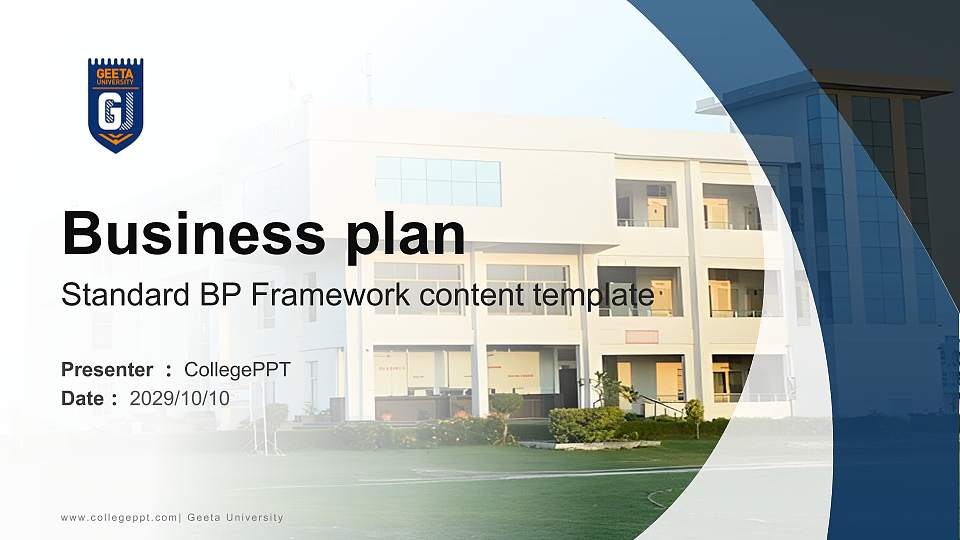 GEETA UNIVERSITY

GU

Business plan

Standard BP Framework content template

Presenter ： CollegePPT

Date ： 2029/10/10

www.collegeppt.com| Geeta University